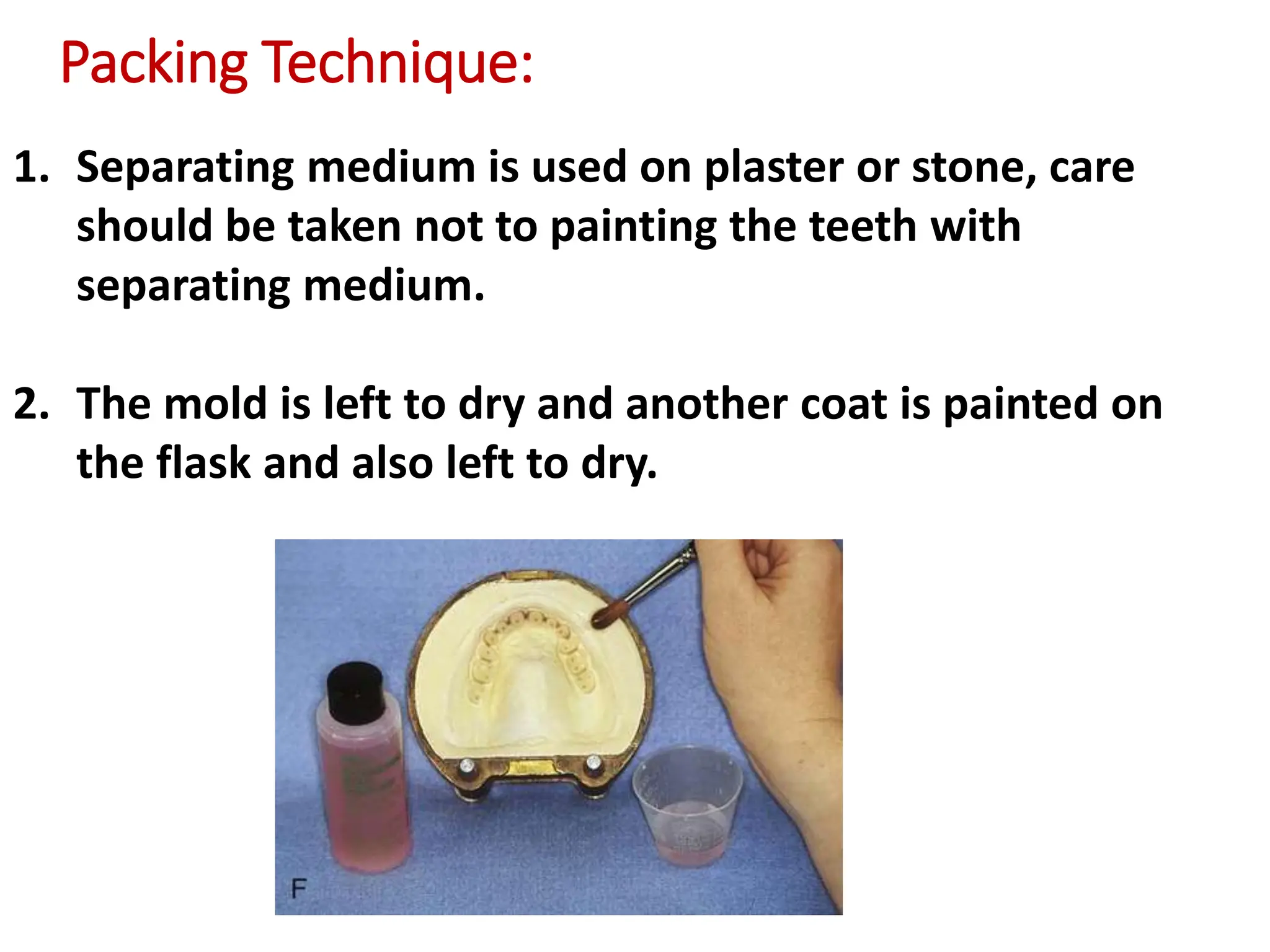 Packing Technique:

1. Separating medium is used on plaster or stone, care should be taken not to painting the teeth with separating medium.

2. The mold is left to dry and another coat is painted on the flask and also left to dry.

F